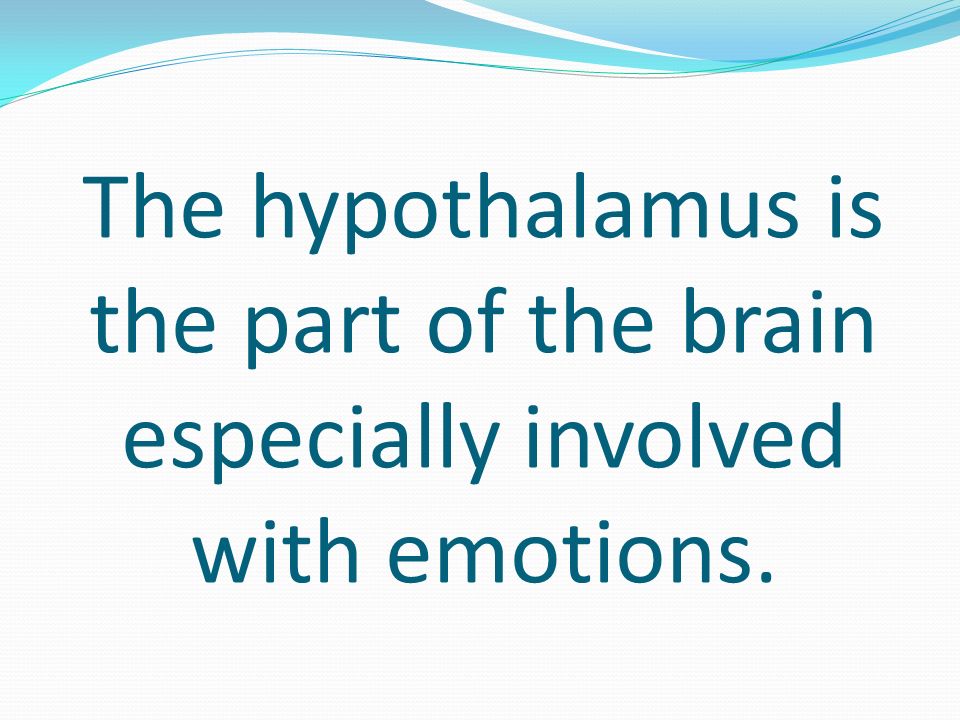 The hypothalamus is the part of the brain especially involved with emotions.